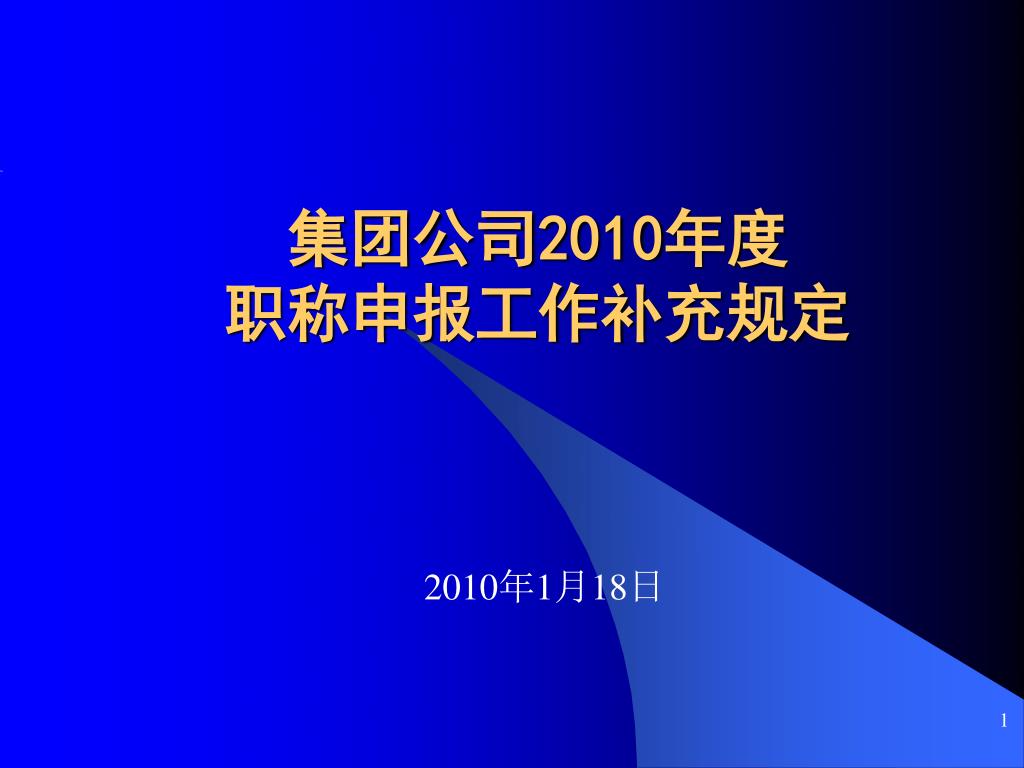 集团公司2010年度
职称申报工作补充规定

2010年1月18日

1